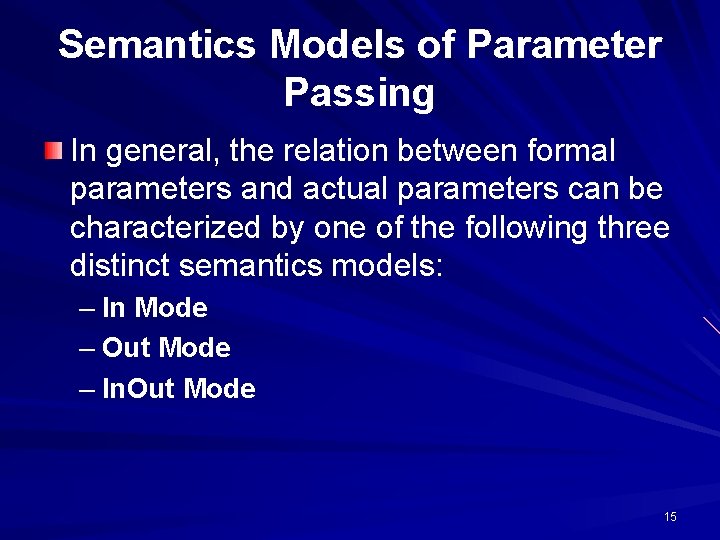 Semantics Models of Parameter Passing

In general, the relation between formal parameters and actual parameters can be characterized by one of the following three distinct semantics models:

– In Mode
– Out Mode
– InOut Mode

15